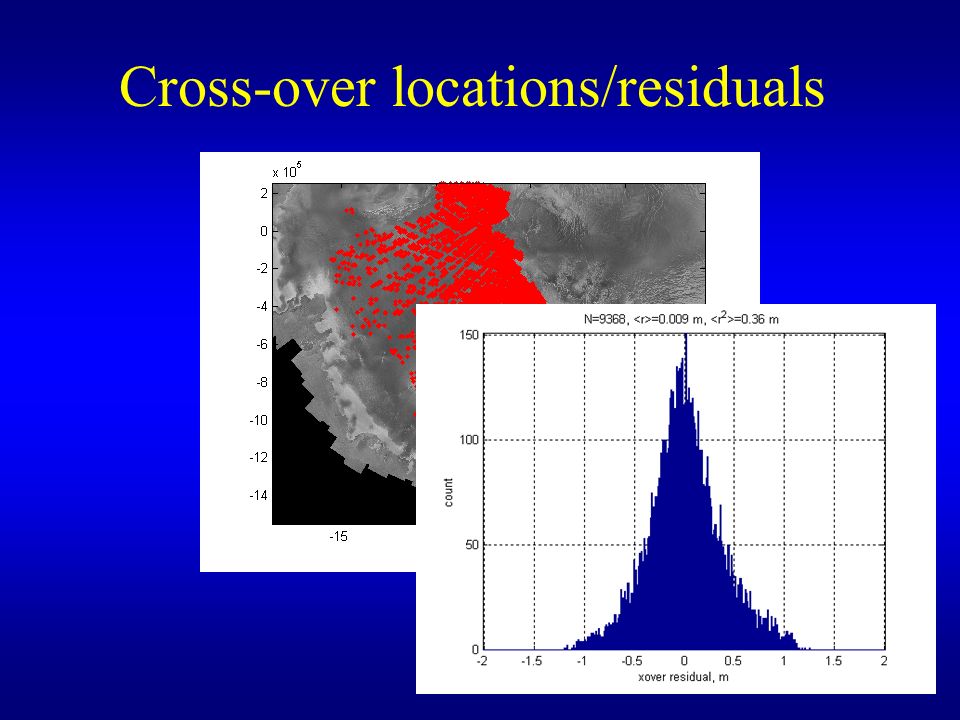 Cross-over locations/residuals

x $10^5$

2

0

-2

-4

-6

-8

-10

-12

-14

-15

N=9368, <r>=0.009 m, <$r^2$>=0.36 m

150

100

50

0

count

-2

-1.5

-1

-0.5

0

0.5

1

1.5

2

xover residual, m